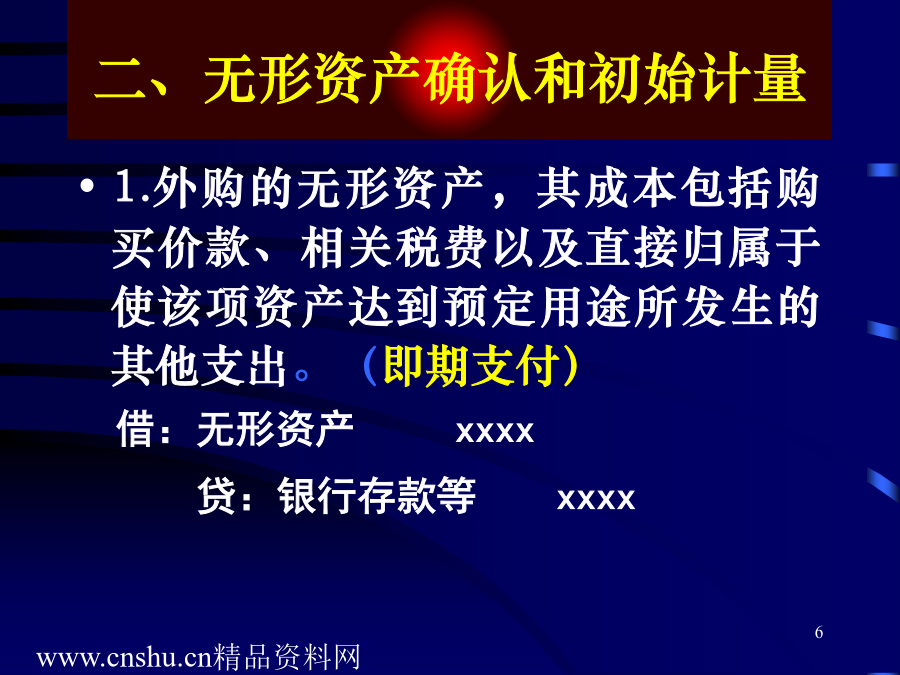 二、无形资产确认和初始计量

• 1.外购的无形资产，其成本包括购买价款、相关税费以及直接归属于使该项资产达到预定用途所发生的其他支出。（即期支付）

借：无形资产 xxxx

贷：银行存款等 xxxx

6

www.cnshu.cn精品资料网